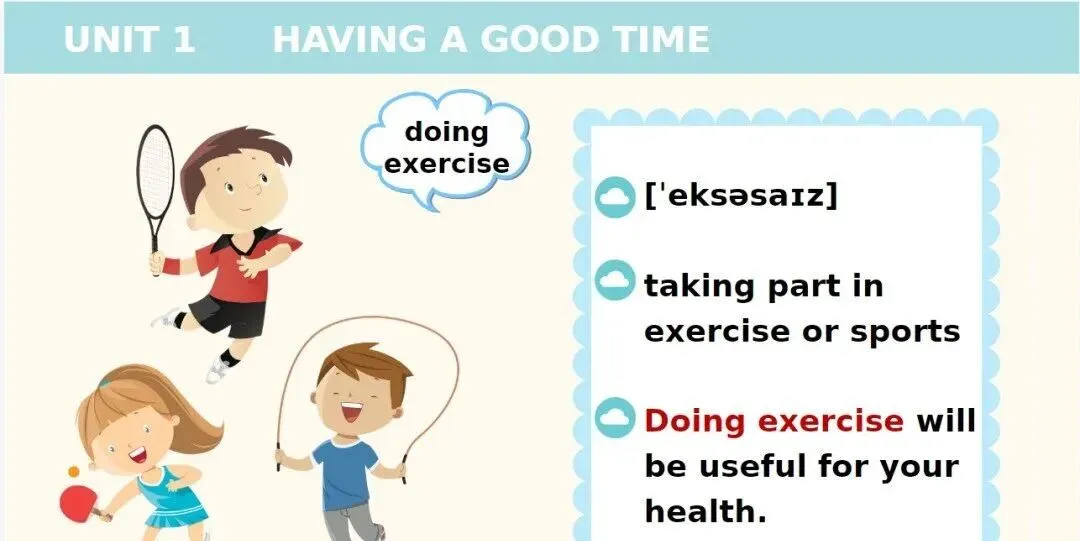 UNIT 1 HAVING A GOOD TIME

doing exercise

[ˈeksəsaɪz]

taking part in exercise or sports

Doing exercise will be useful for your health.